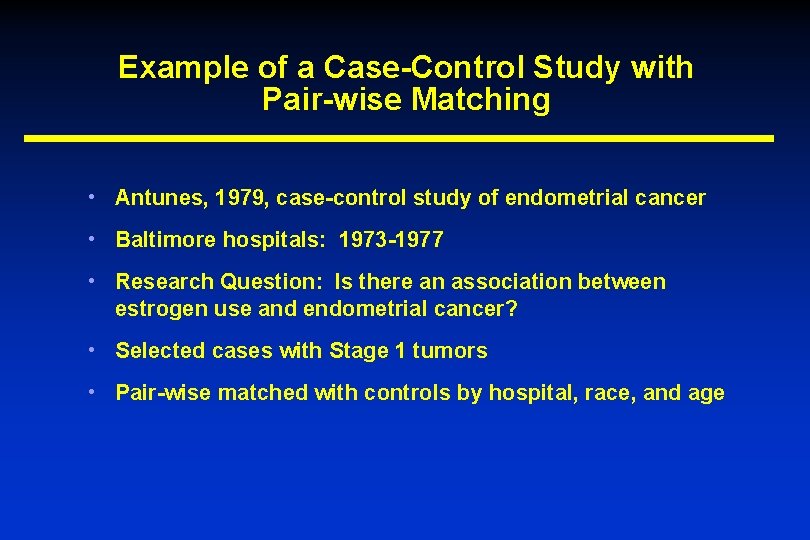 Example of a Case-Control Study with Pair-wise Matching

• Antunes, 1979, case-control study of endometrial cancer

• Baltimore hospitals: 1973-1977

• Research Question: Is there an association between estrogen use and endometrial cancer?

• Selected cases with Stage 1 tumors

• Pair-wise matched with controls by hospital, race, and age